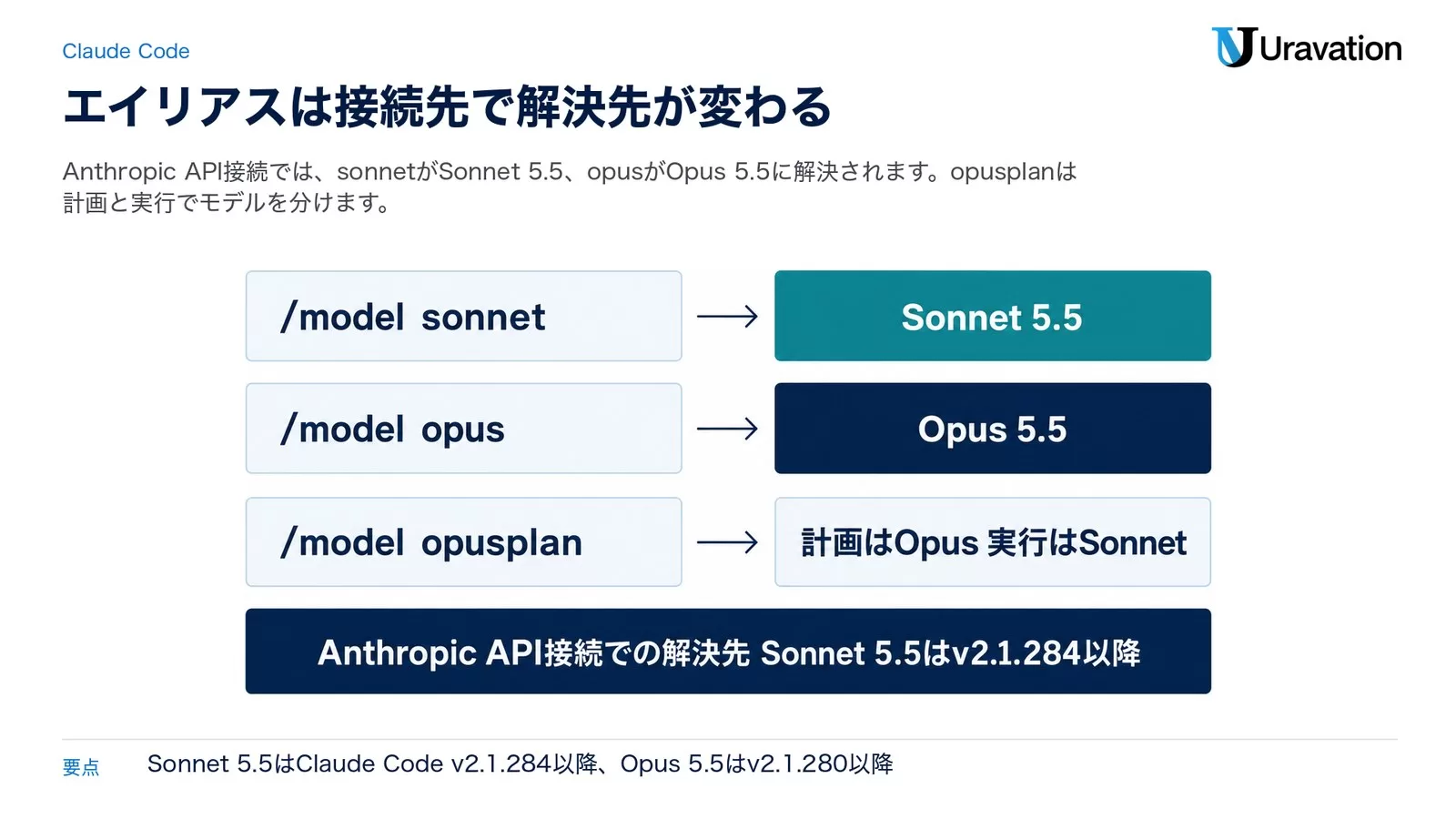 Claude Code

Uravation

エイリアスは接続先で解決先が変わる

Anthropic API接続では、sonnetがSonnet 5.5、opusがOpus 5.5に解決されます。opusplanは計画と実行でモデルを分けます。

/model sonnet

→

Sonnet 5.5

/model opus

→

Opus 5.5

/model opusplan

→

計画はOpus 実行はSonnet

Anthropic API接続での解決先 Sonnet 5.5はv2.1.284以降

要点

Sonnet 5.5はClaude Code v2.1.284以降、Opus 5.5はv2.1.280以降